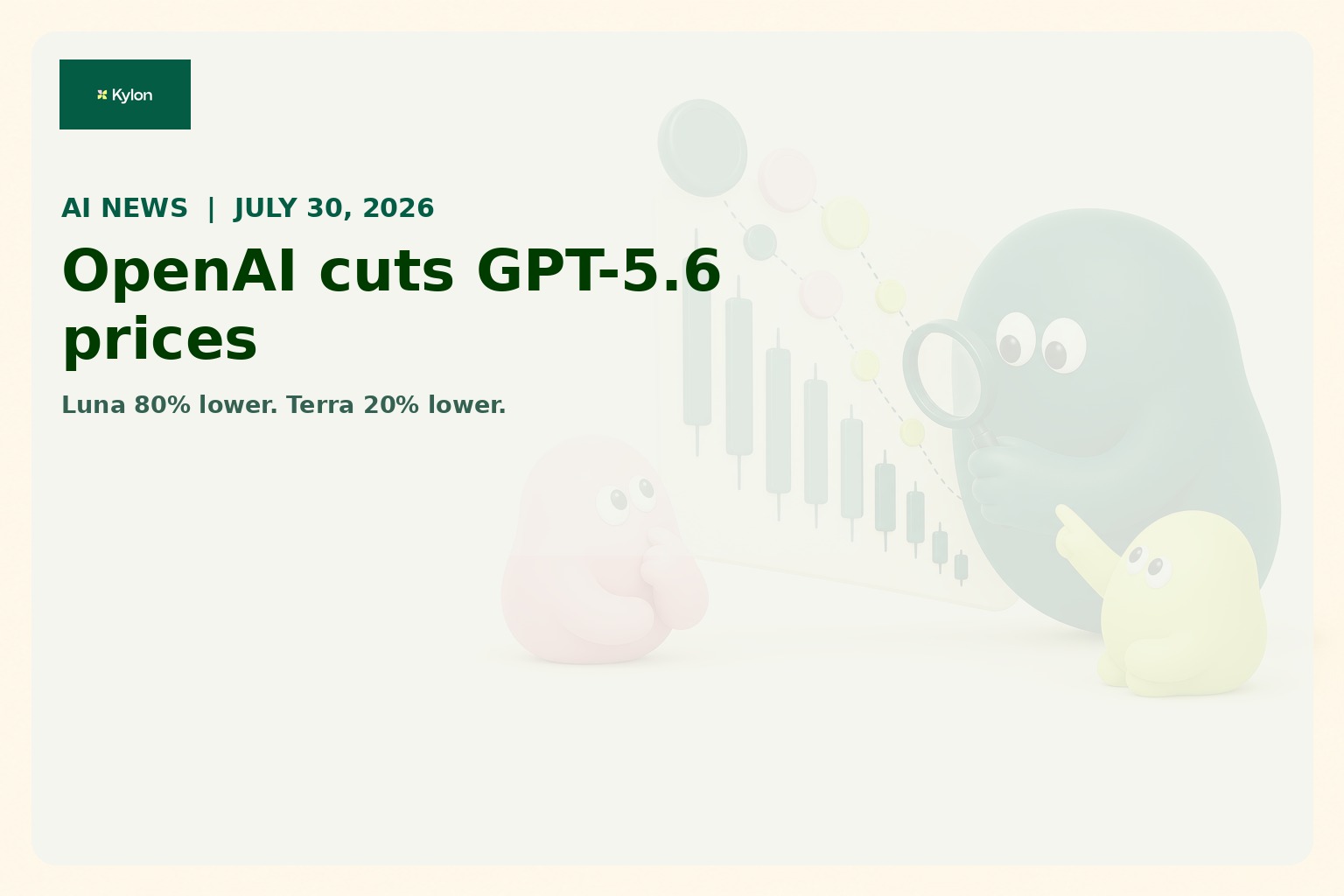 Kylon

AI NEWS | JULY 30, 2026

OpenAI cuts GPT-5.6 prices

Luna 80% lower. Terra 20% lower.